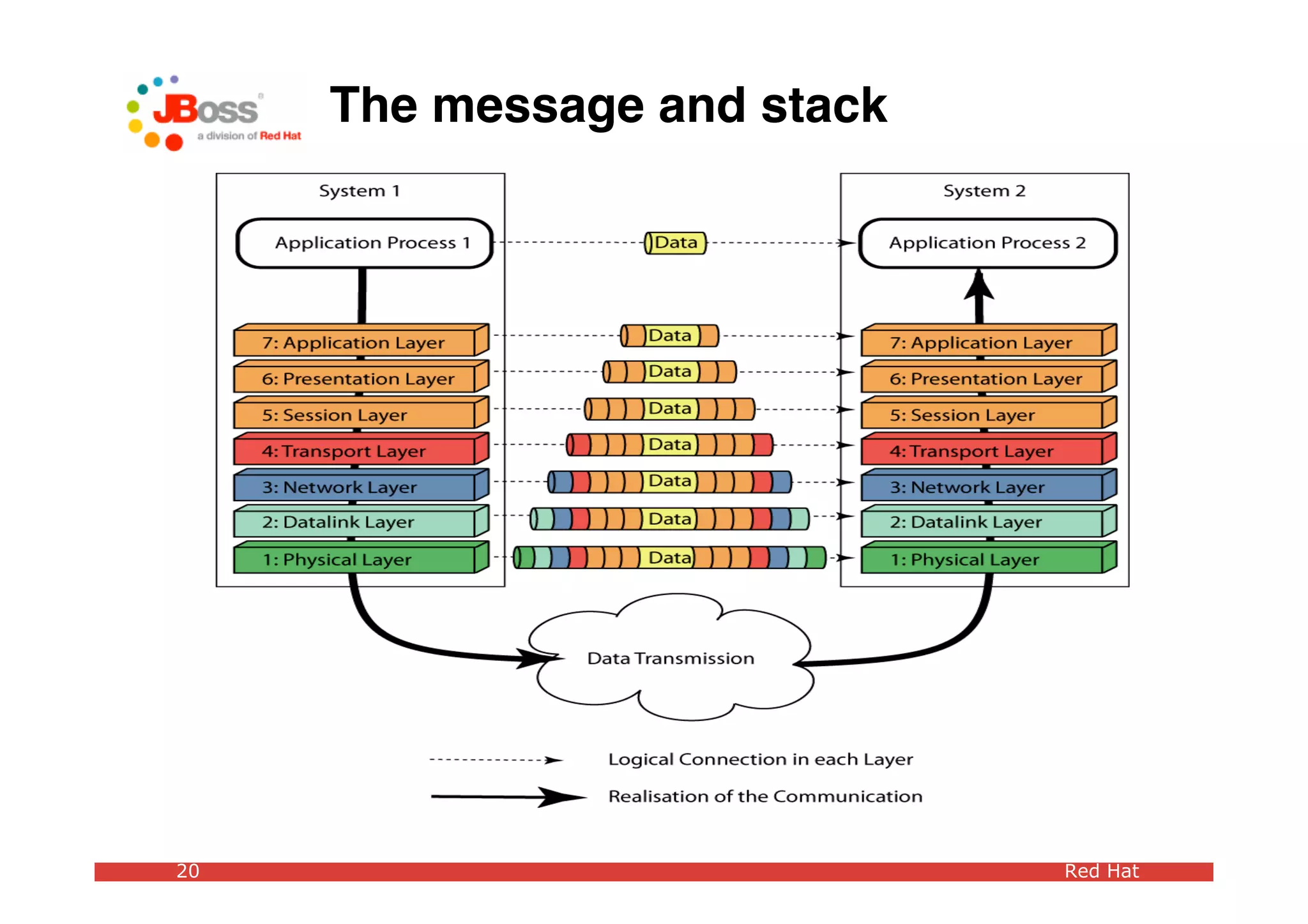 JBoss
a division of Red Hat

The message and stack

System 1

Application Process 1

7: Application Layer
6: Presentation Layer
5: Session Layer
4: Transport Layer
3: Network Layer
2: Datalink Layer
1: Physical Layer

Data
Data
Data
Data
Data
Data
Data
Data

System 2

Application Process 2

7: Application Layer
6: Presentation Layer
5: Session Layer
4: Transport Layer
3: Network Layer
2: Datalink Layer
1: Physical Layer

Data Transmission

Logical Connection in each Layer

Realisation of the Communication

20

Red Hat